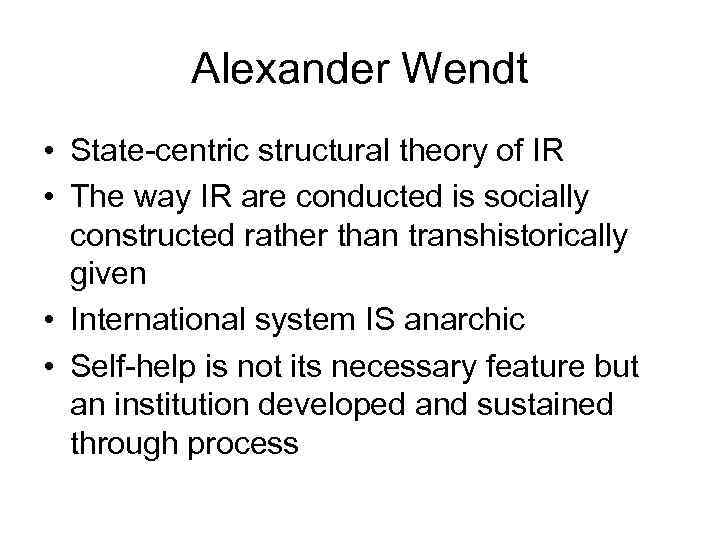 Alexander Wendt

• State-centric structural theory of IR
• The way IR are conducted is socially constructed rather than transhistorically given
• International system IS anarchic
• Self-help is not its necessary feature but an institution developed and sustained through process